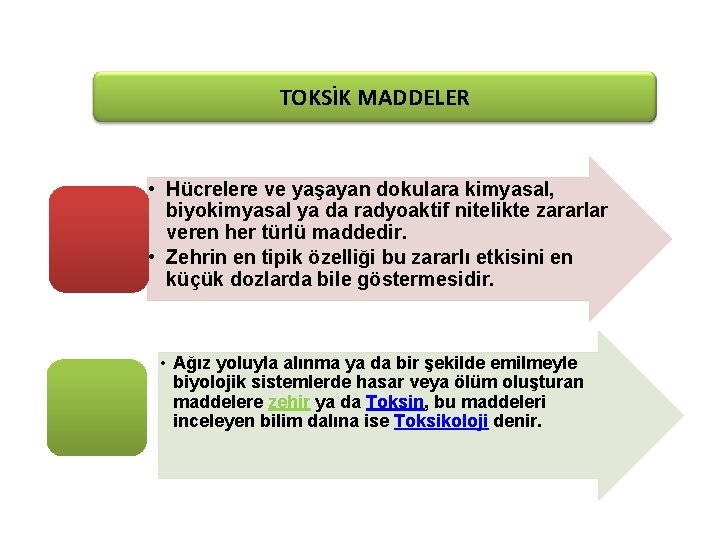 TOKSİK MADDELER

• Hücrelere ve yaşayan dokulara kimyasal, biyokimyasal ya da radyoaktif nitelikte zararlar veren her türlü maddedir.
• Zehrin en tipik özelliği bu zararlı etkisini en küçük dozlarda bile göstermesidir.

• Ağız yoluyla alınma ya da bir şekilde emilmeyle biyolojik sistemlerde hasar veya ölüm oluşturan maddelere zehir ya da Toksin, bu maddeleri inceleyen bilim dalına ise Toksikoloji denir.